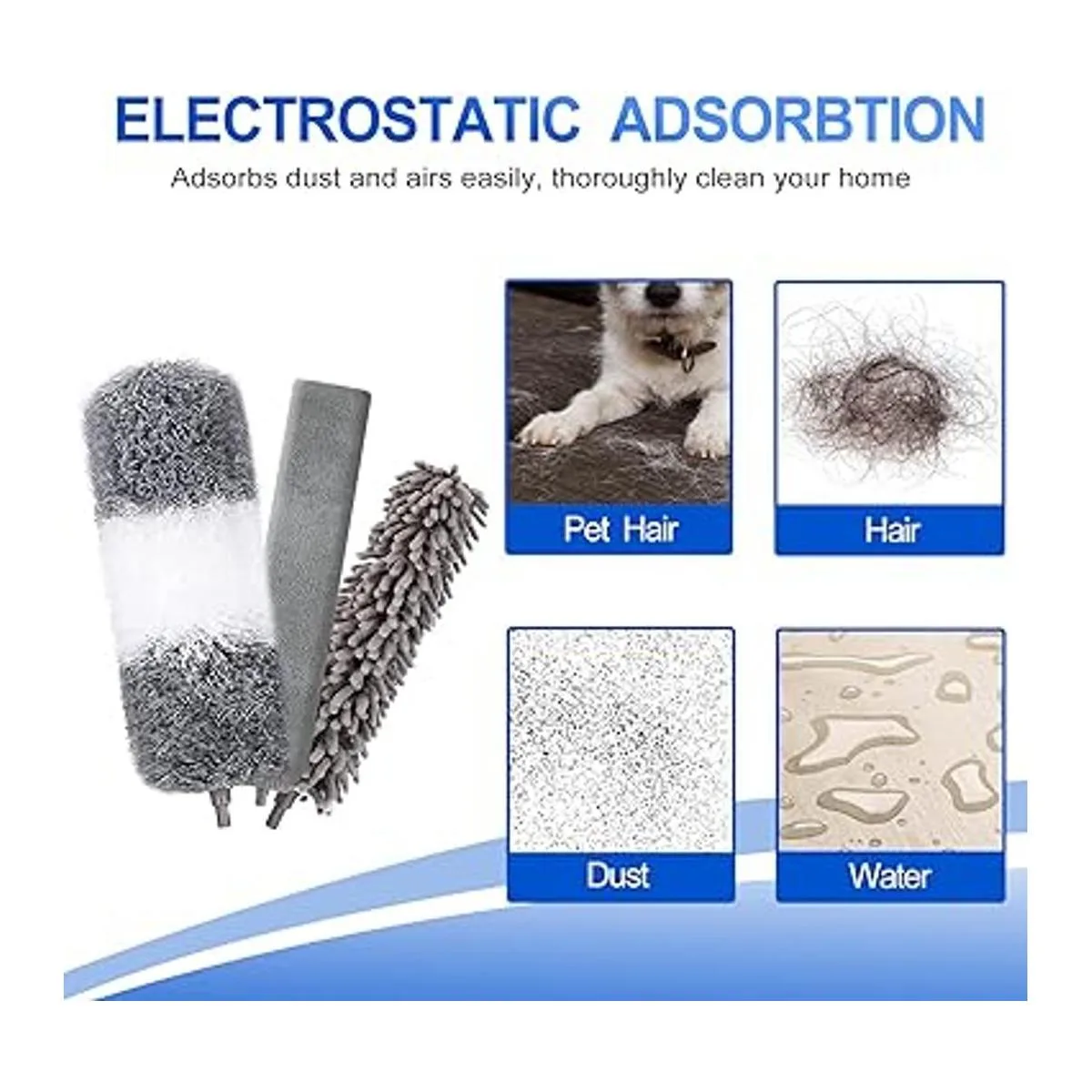 ELECTROSTATIC ADSORBTION
Adsorbs dust and airs easily, thoroughly clean your home

Pet Hair

Hair

Dust

Water